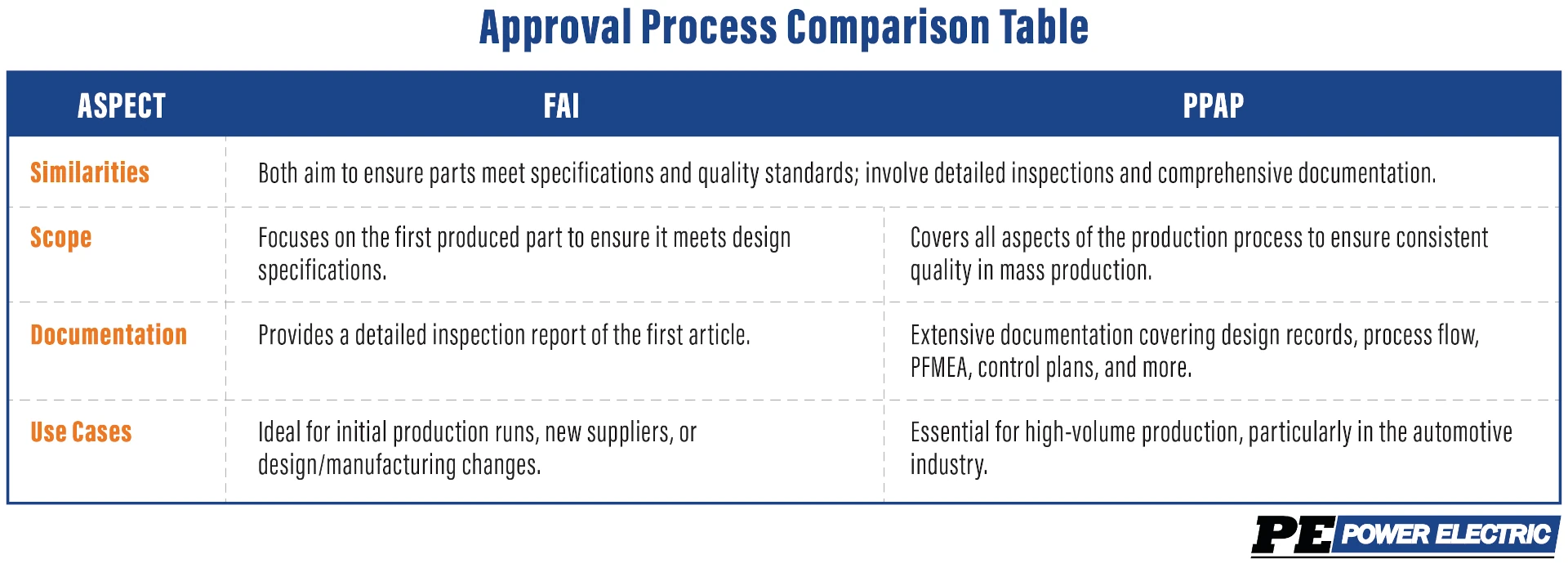 Approval Process Comparison Table

| ASPECT | FAI | PPAP |
|---|---|---|
| Similarities | Both aim to ensure parts meet specifications and quality standards; involve detailed inspections and comprehensive documentation. | |
| Scope | Focuses on the first produced part to ensure it meets design specifications. | Covers all aspects of the production process to ensure consistent quality in mass production. |
| Documentation | Provides a detailed inspection report of the first article. | Extensive documentation covering design records, process flow, PFMEA, control plans, and more. |
| Use Cases | Ideal for initial production runs, new suppliers, or design/manufacturing changes. | Essential for high-volume production, particularly in the automotive industry. |

PE POWER ELECTRIC